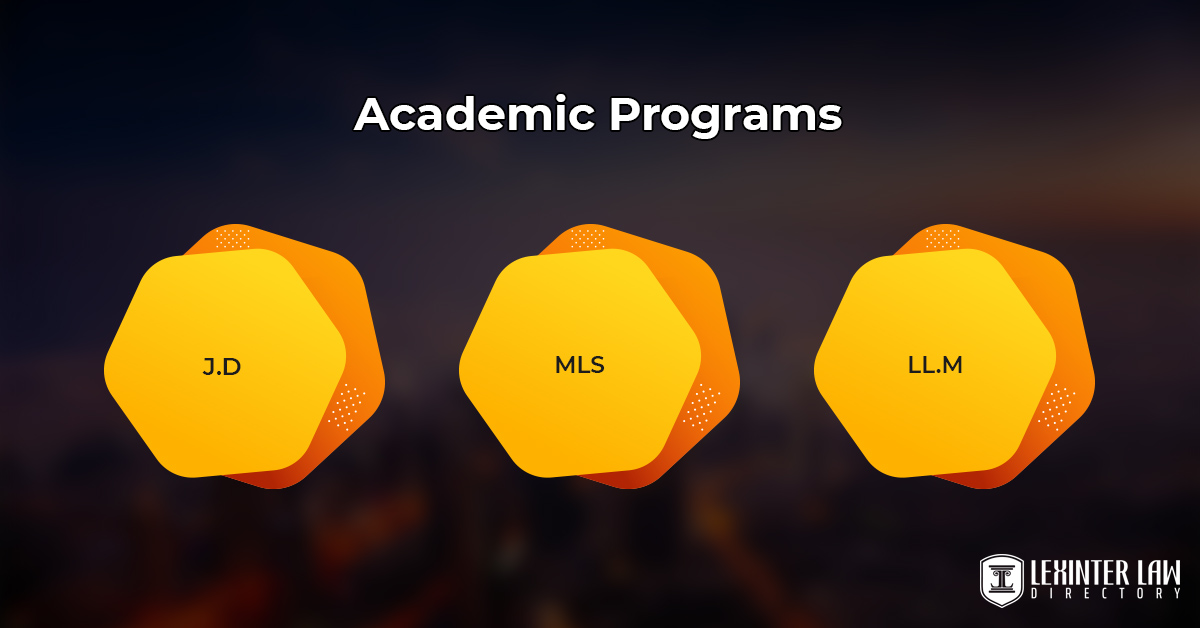 Academic Programs

J.D

MLS

LL.M

LEXINTER LAW
DIRECTORY